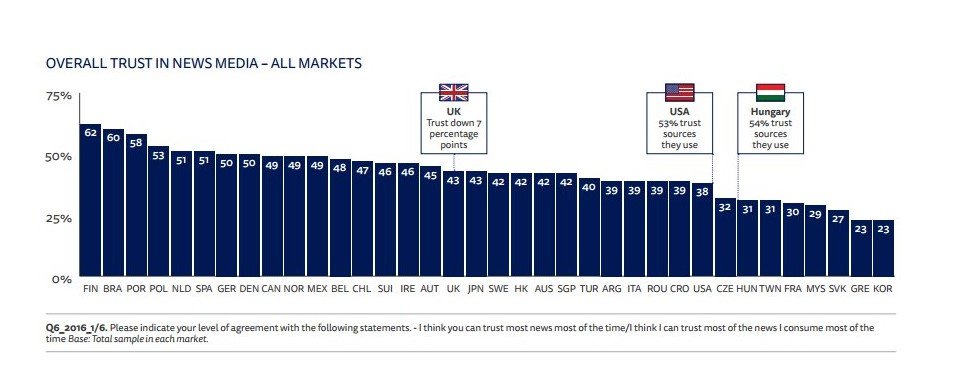 OVERALL TRUST IN NEWS MEDIA – ALL MARKETS

75%
50%
25%
0%

UK
Trust down 7 percentage points

USA
53% trust sources they use

Hungary
54% trust sources they use

62 60 58 53 51 51 50 50 49 49 49 48 47 46 46 45 43 43 42 42 42 42 40 39 39 39 39 38 32 31 31 30 29 27 23 23

FIN BRA POR POL NLD SPA GER DEN CAN NOR MEX BEL CHL SUI IRE AUT UK JPN SWE HK AUS SGP TUR ARG ITA ROU CRO USA CZE HUN TWN FRA MYS SVK GRE KOR

Q6_2016_1/6. Please indicate your level of agreement with the following statements. - I think you can trust most news most of the time/I think I can trust most of the news I consume most of the time Base: Total sample in each market.